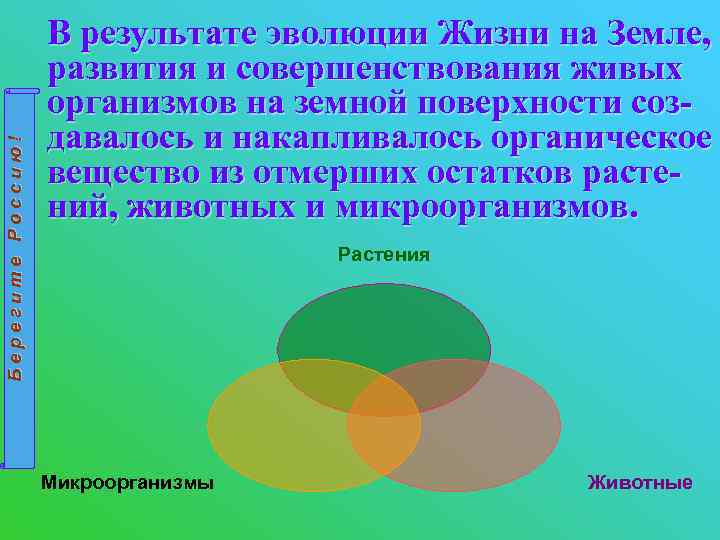 Берегите Россию!

В результате эволюции Жизни на Земле, развития и совершенствования живых организмов на земной поверхности создавалось и накапливалось органическое вещество из отмерших остатков растений, животных и микроорганизмов.

Растения

Микроорганизмы

Животные